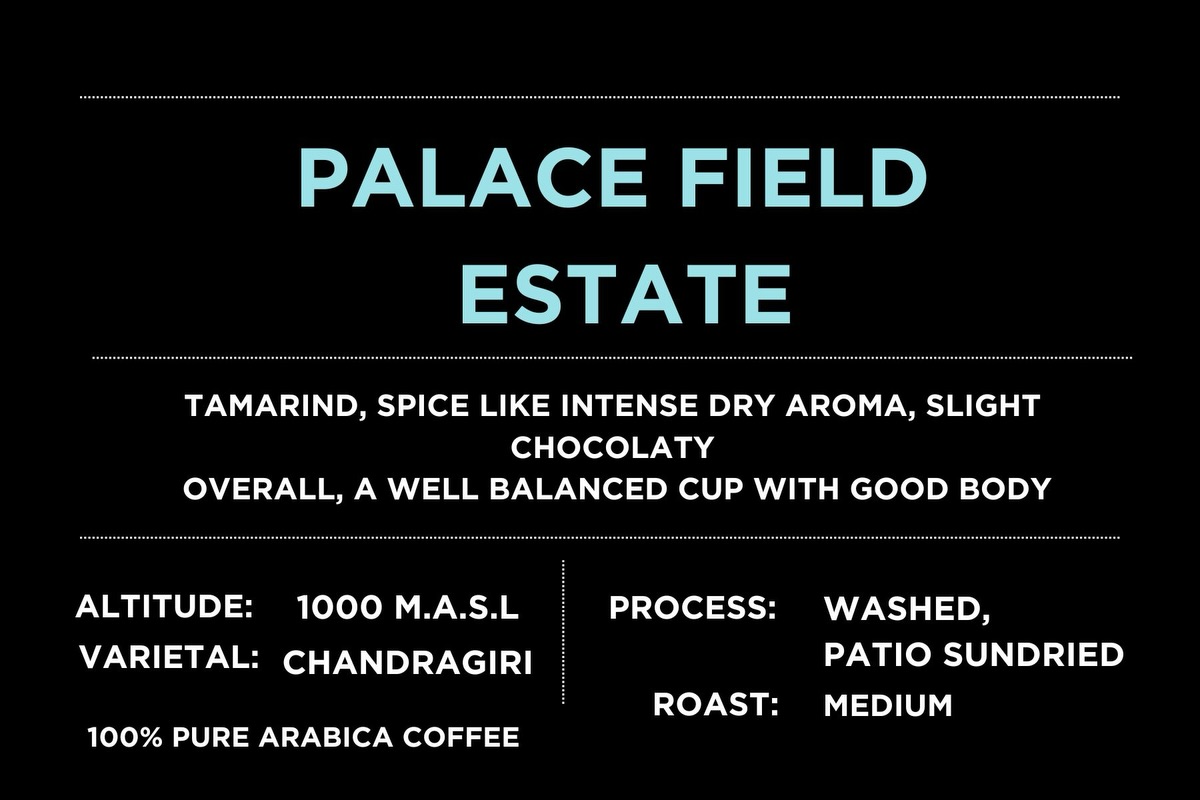 PALACE FIELD ESTATE

TAMARIND, SPICE LIKE INTENSE DRY AROMA, SLIGHT CHOCOLATY
OVERALL, A WELL BALANCED CUP WITH GOOD BODY

ALTITUDE: 1000 M.A.S.L
VARIETAL: CHANDRAGIRI

100% PURE ARABICA COFFEE

PROCESS: WASHED, PATIO SUNDRIED
ROAST: MEDIUM